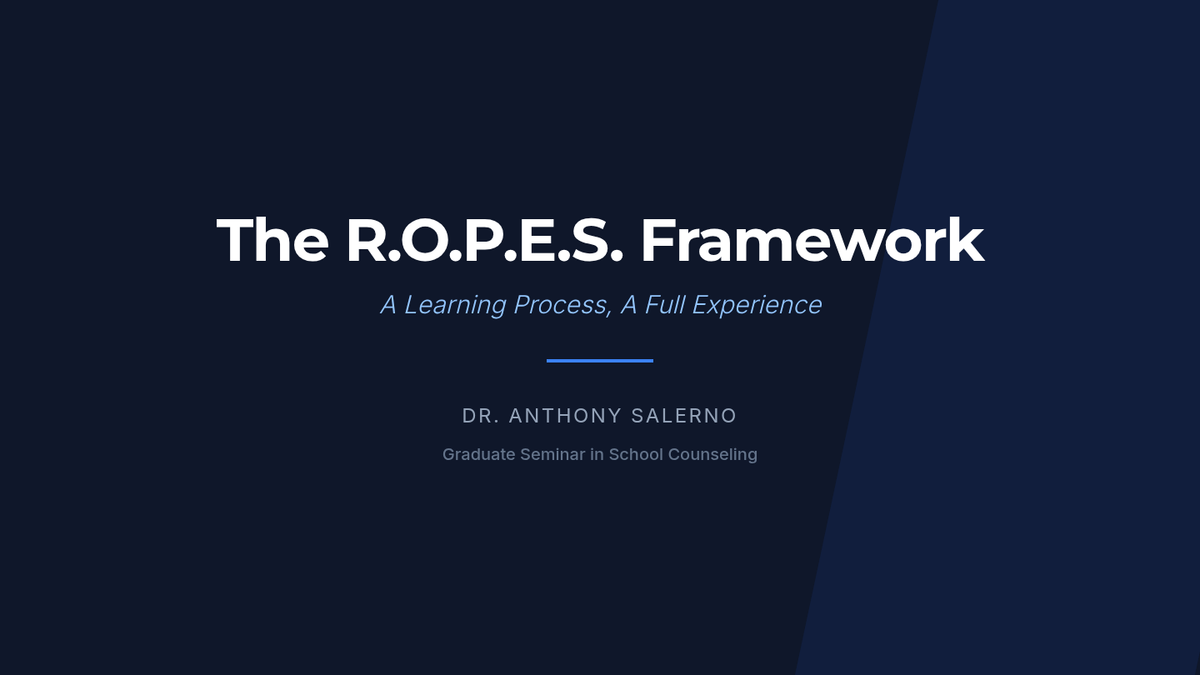 The R.O.P.E.S. Framework

A Learning Process, A Full Experience

DR. ANTHONY SALERNO

Graduate Seminar in School Counseling